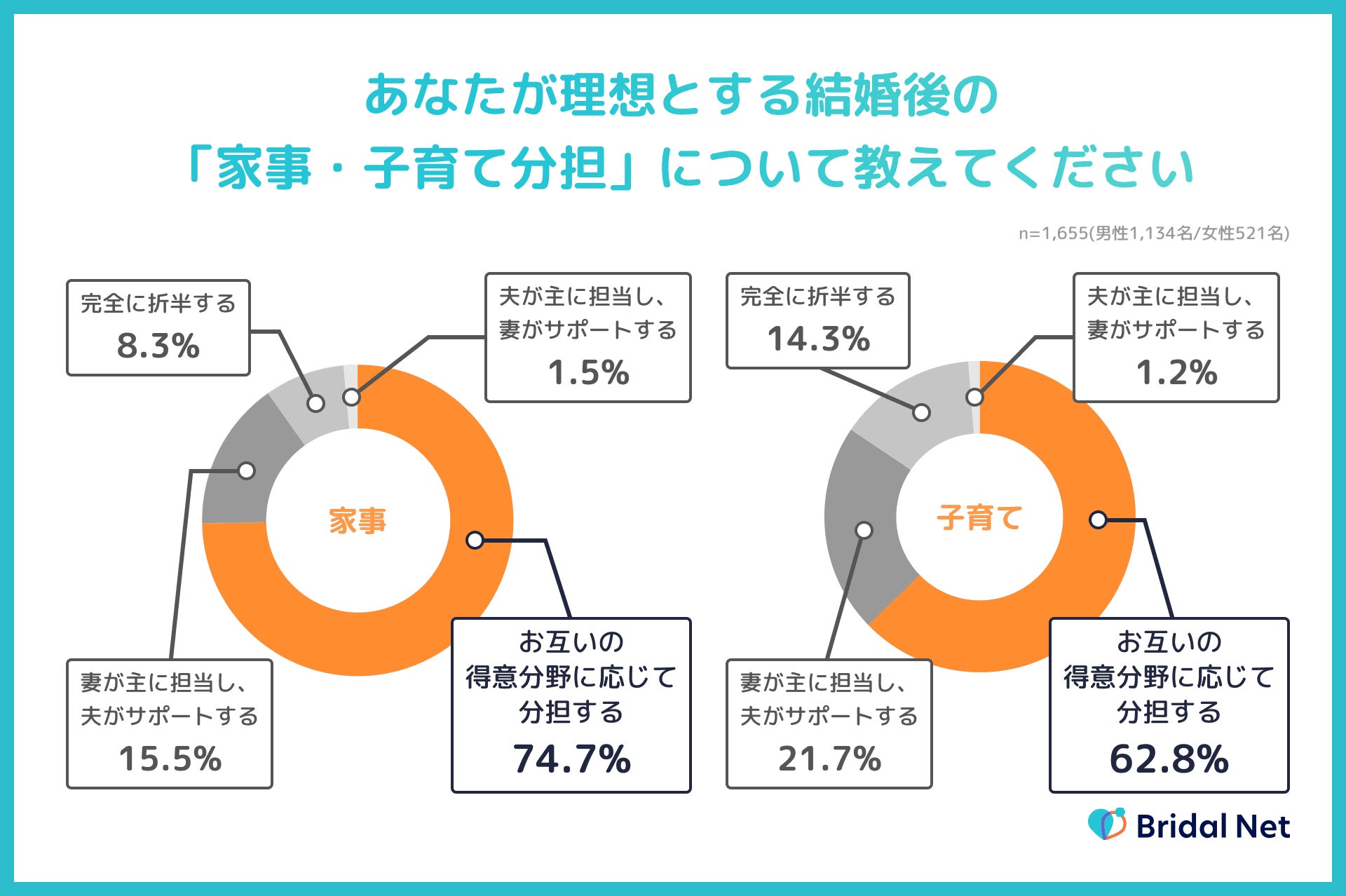 あなたが理想とする結婚後の
「家事・子育て分担」について教えてください

n=1,655(男性1,134名/女性521名)

完全に折半する
8.3%

夫が主に担当し、
妻がサポートする
1.5%

家事

妻が主に担当し、
夫がサポートする
15.5%

お互いの
得意分野に応じて
分担する
74.7%

完全に折半する
14.3%

夫が主に担当し、
妻がサポートする
1.2%

子育て

妻が主に担当し、
夫がサポートする
21.7%

お互いの
得意分野に応じて
分担する
62.8%

Bridal Net